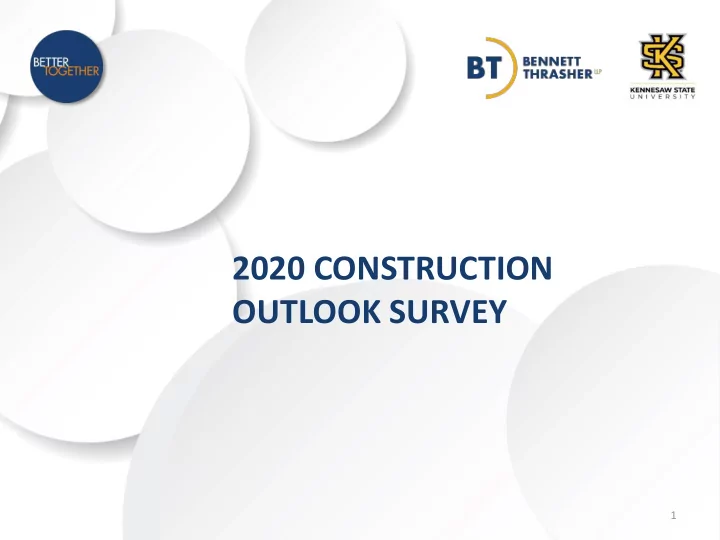 BETTER TOGETHER

BT BENNETT THRASHER LLP

KS KENNESAW STATE UNIVERSITY

2020 CONSTRUCTION OUTLOOK SURVEY

1